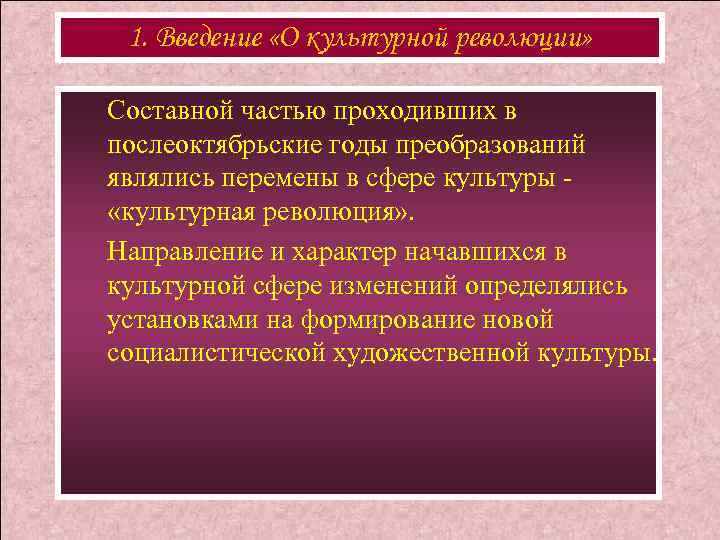 1. Введение «О культурной революции»

Составной частью проходивших в послеоктябрьские годы преобразований являлись перемены в сфере культуры - «культурная революция».

Направление и характер начавшихся в культурной сфере изменений определялись установками на формирование новой социалистической художественной культуры.